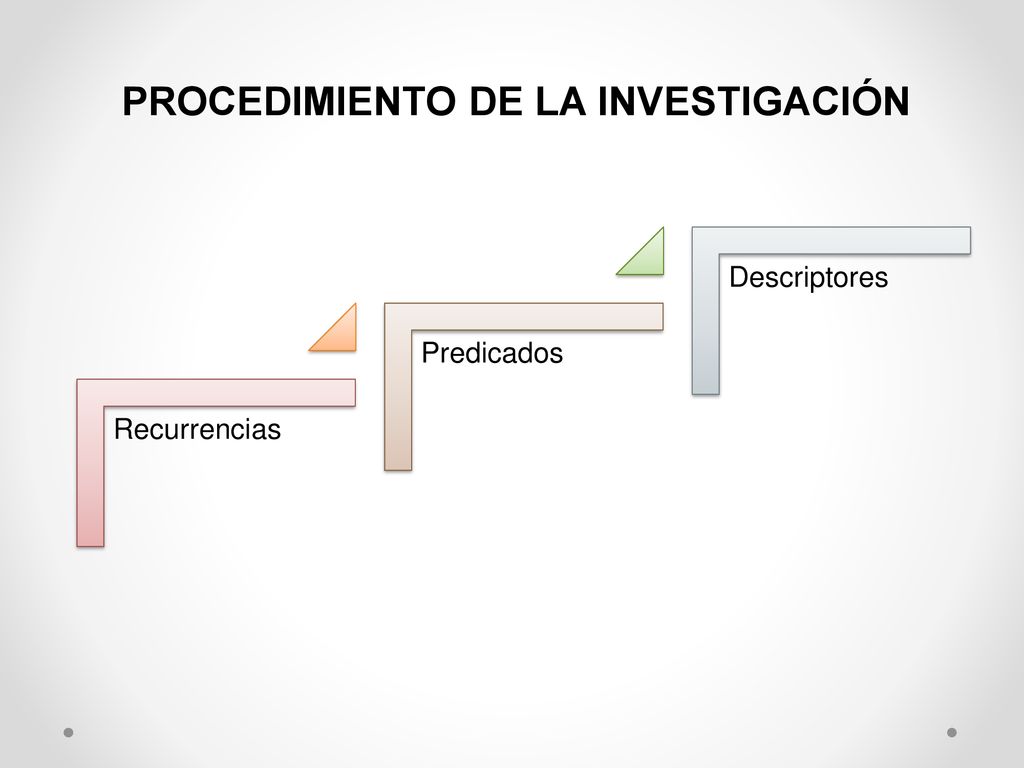 PROCEDIMIENTO DE LA INVESTIGACIÓN

Recurrencias

Predicados

Descriptores